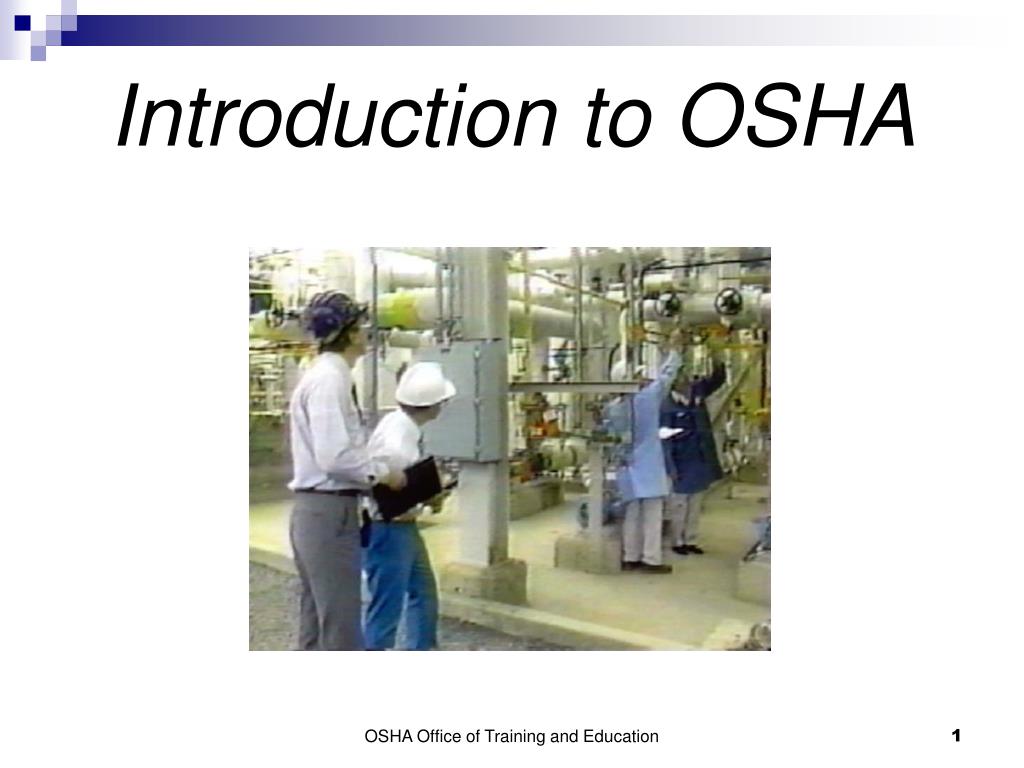 Introduction to OSHA

OSHA Office of Training and Education

1